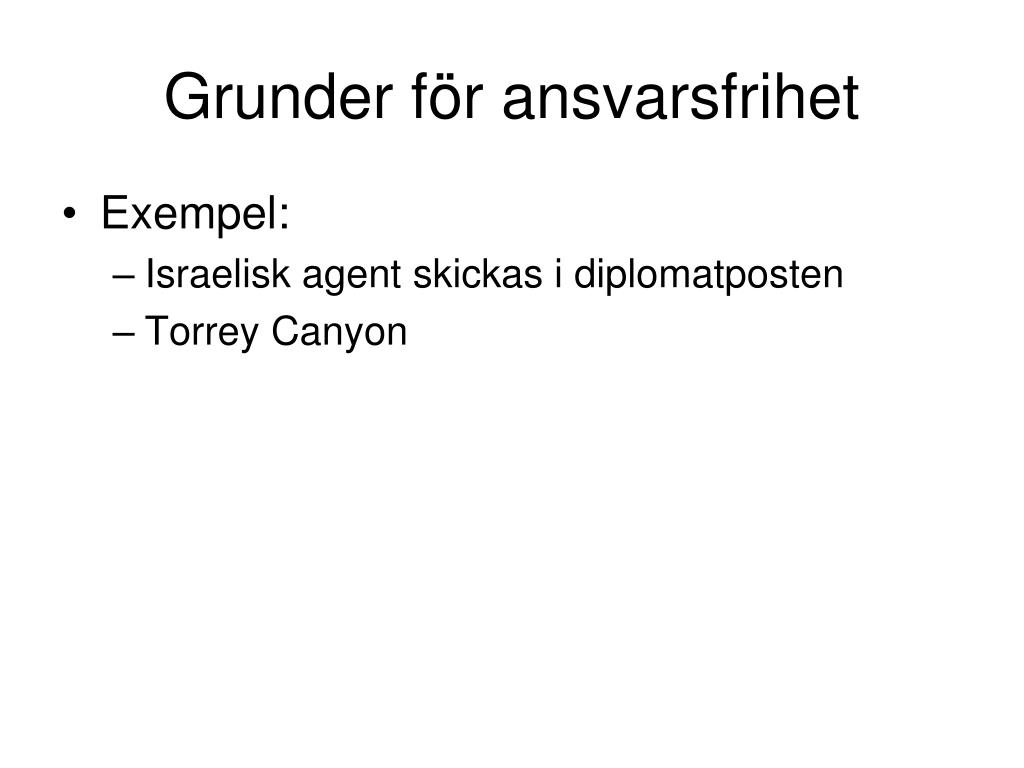 Grunder för ansvarsfrihet

• Exempel:
– Israelisk agent skickas i diplomatposten
– Torrey Canyon